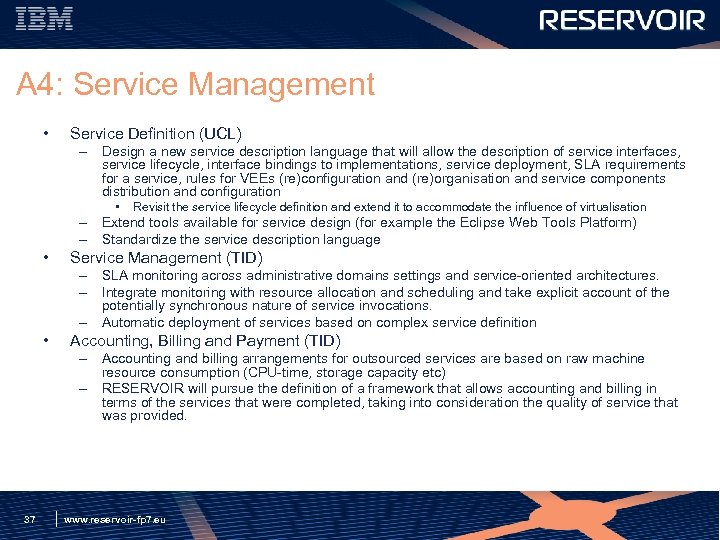 IBM

RESERVOIR

A4: Service Management

• Service Definition (UCL)
– Design a new service description language that will allow the description of service interfaces, service lifecycle, interface bindings to implementations, service deployment, SLA requirements for a service, rules for VEEs (re)configuration and (re)organisation and service components distribution and configuration
• Revisit the service lifecycle definition and extend it to accommodate the influence of virtualisation
– Extend tools available for service design (for example the Eclipse Web Tools Platform)
– Standardize the service description language
• Service Management (TID)
– SLA monitoring across administrative domains settings and service-oriented architectures.
– Integrate monitoring with resource allocation and scheduling and take explicit account of the potentially synchronous nature of service invocations.
– Automatic deployment of services based on complex service definition
• Accounting, Billing and Payment (TID)
– Accounting and billing arrangements for outsourced services are based on raw machine resource consumption (CPU-time, storage capacity etc)
– RESERVOIR will pursue the definition of a framework that allows accounting and billing in terms of the services that were completed, taking into consideration the quality of service that was provided.

37 www.reservoir-fp7.eu